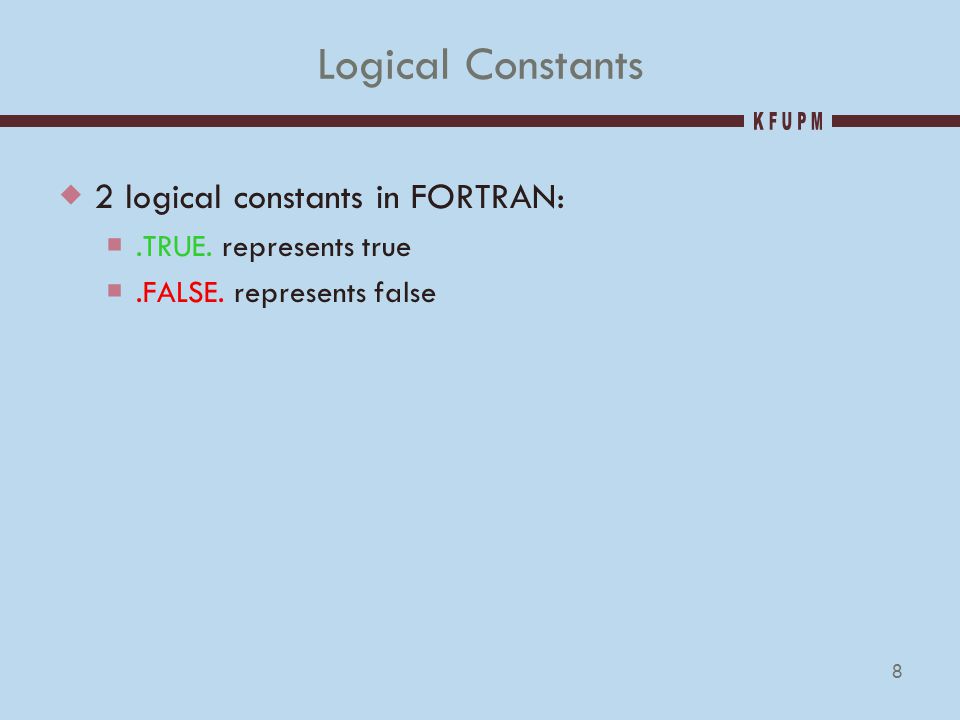 Logical Constants

KFUPM

2 logical constants in FORTRAN:

.TRUE. represents true

.FALSE. represents false

8